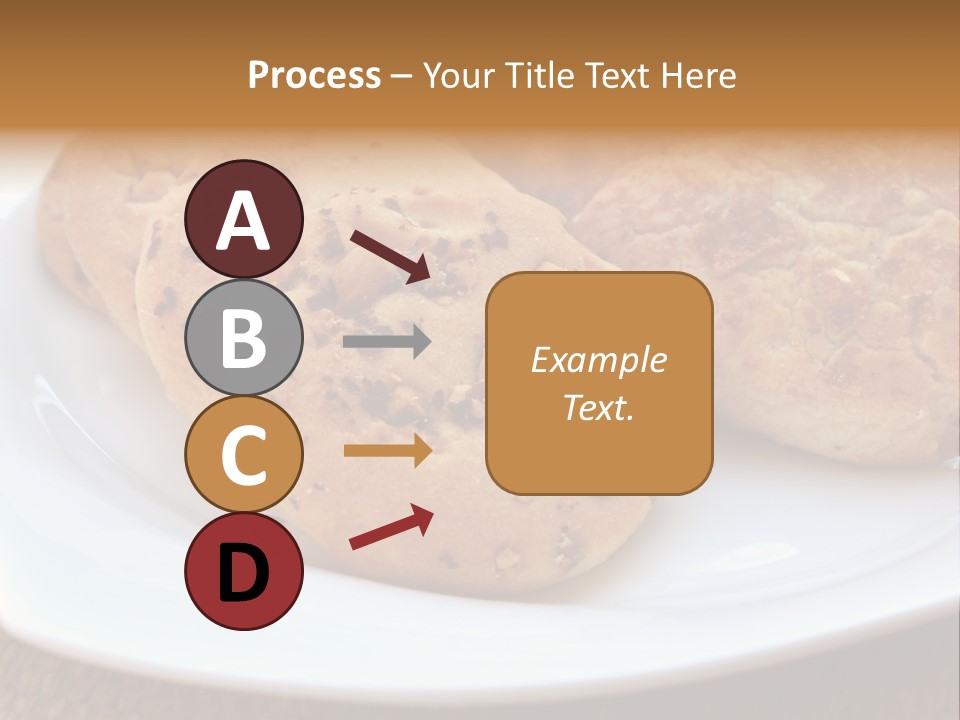 Process – Your Title Text Here

A

B

C

D

Example Text.